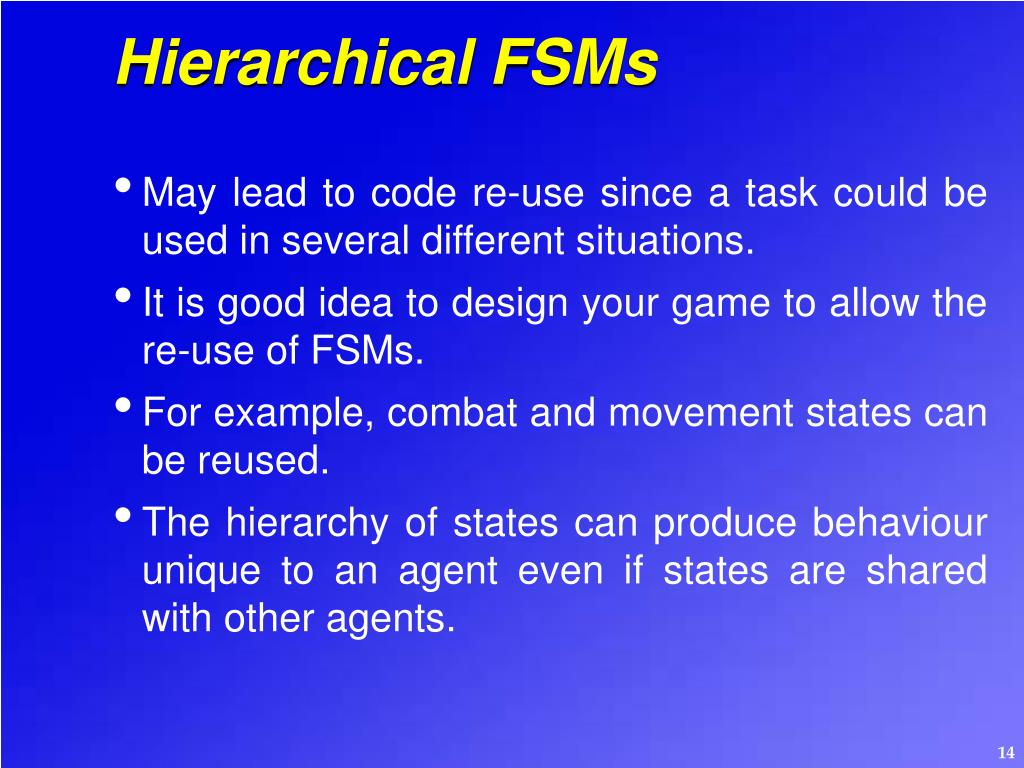 Hierarchical FSMs

• May lead to code re-use since a task could be used in several different situations.

• It is good idea to design your game to allow the re-use of FSMs.

• For example, combat and movement states can be reused.

• The hierarchy of states can produce behaviour unique to an agent even if states are shared with other agents.

14